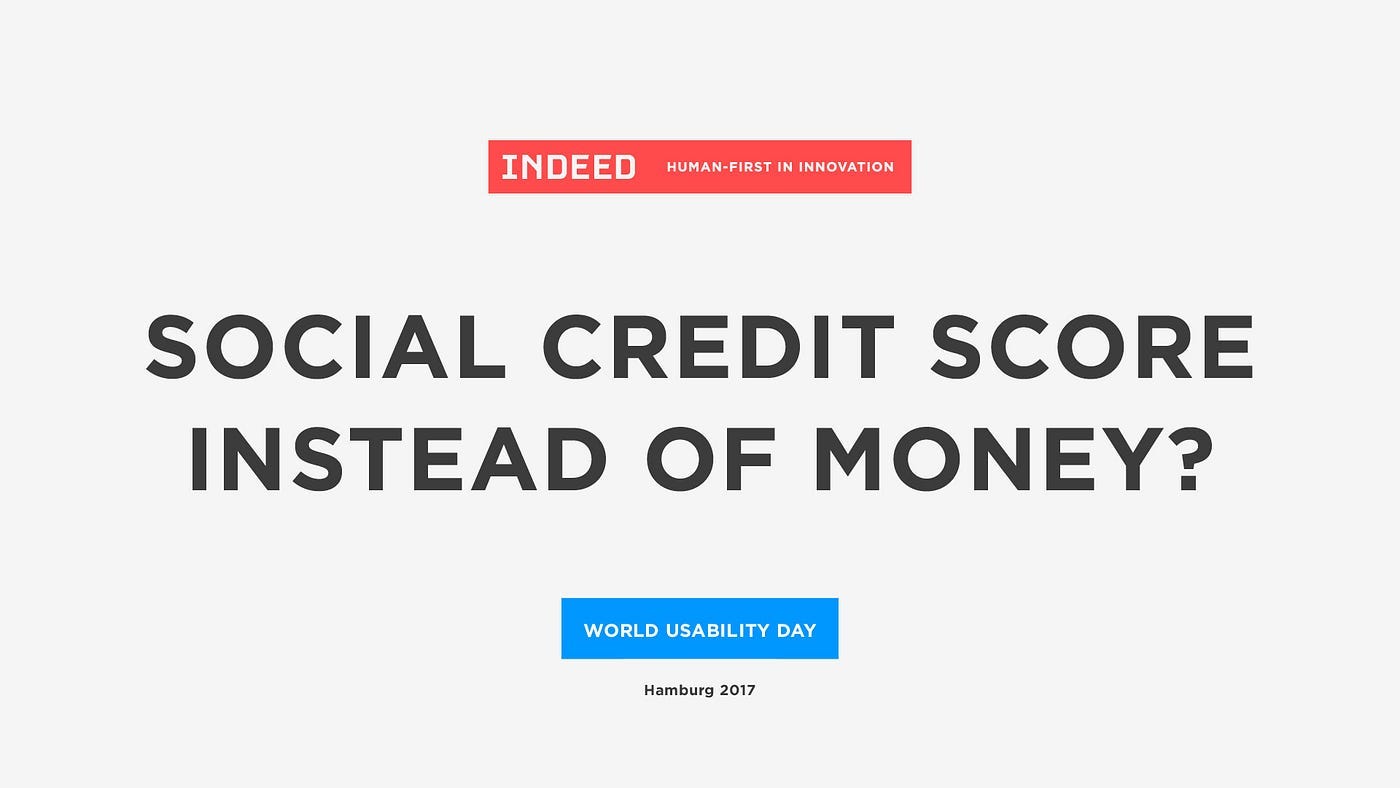 INDEED HUMAN-FIRST IN INNOVATION

SOCIAL CREDIT SCORE INSTEAD OF MONEY?

WORLD USABILITY DAY

Hamburg 2017